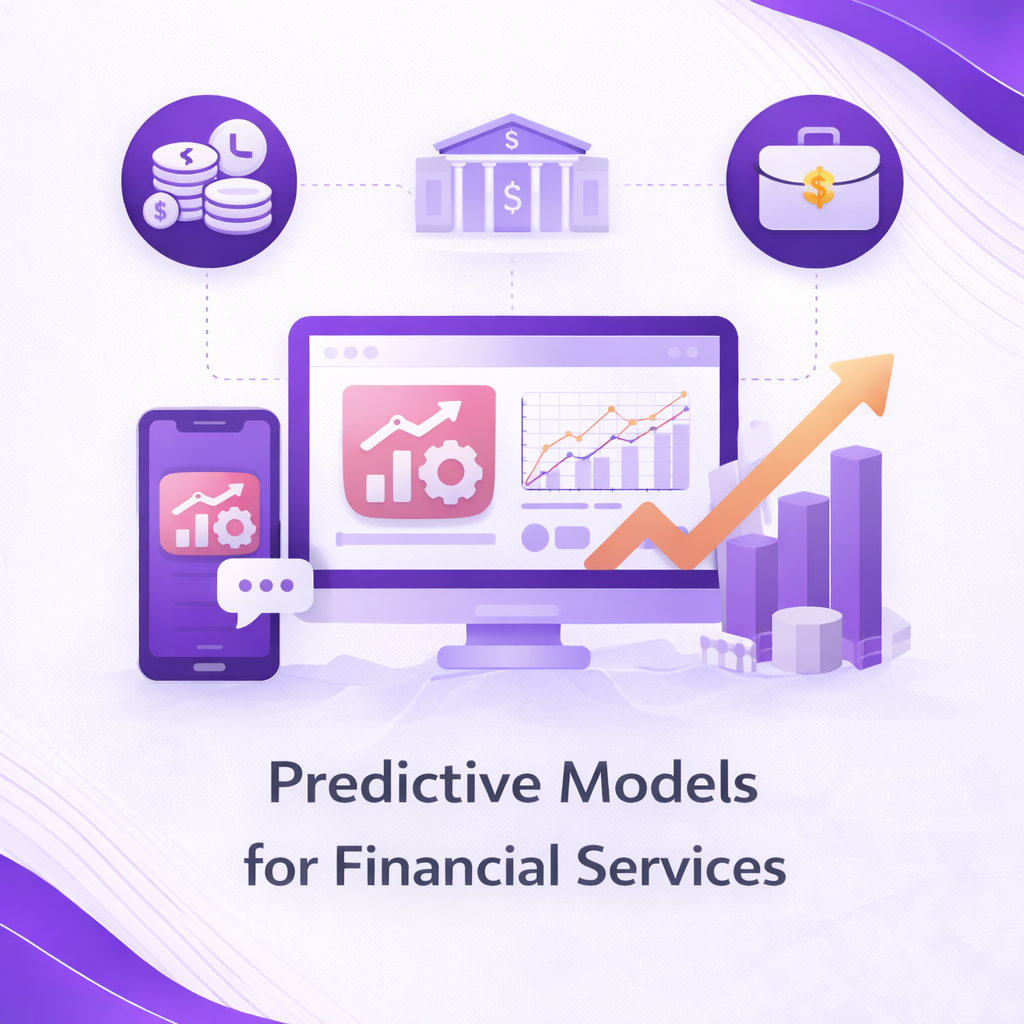 Predictive Models
for Financial Services